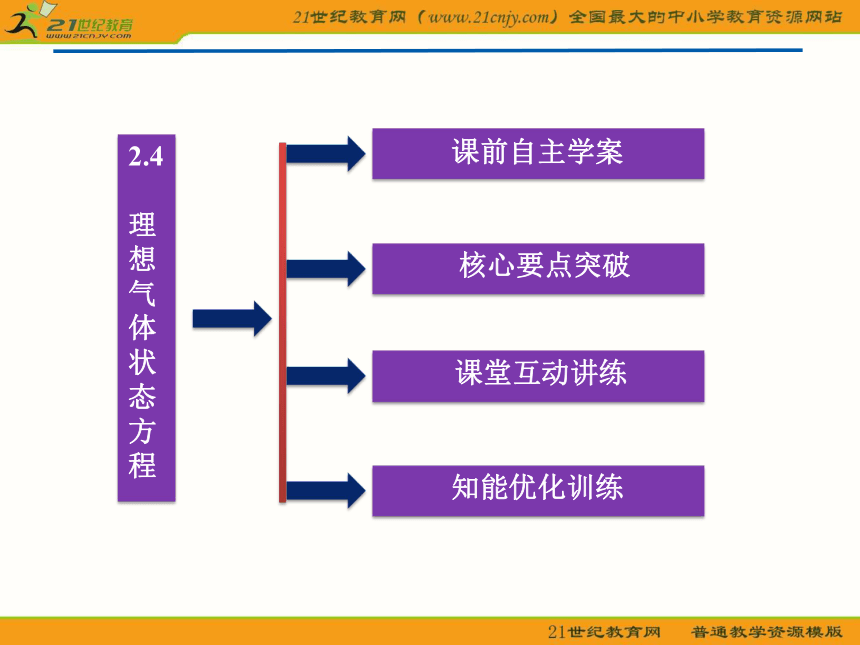 21世纪教育
www.21cnjy.com

21世纪教育网（www.21cnjy.com）全国最大的中小学教育资源网站

2.4 理想气体状态方程

课前自主学案

核心要点突破

课堂互动讲练

知能优化训练

21世纪教育网 普通教学资源模版